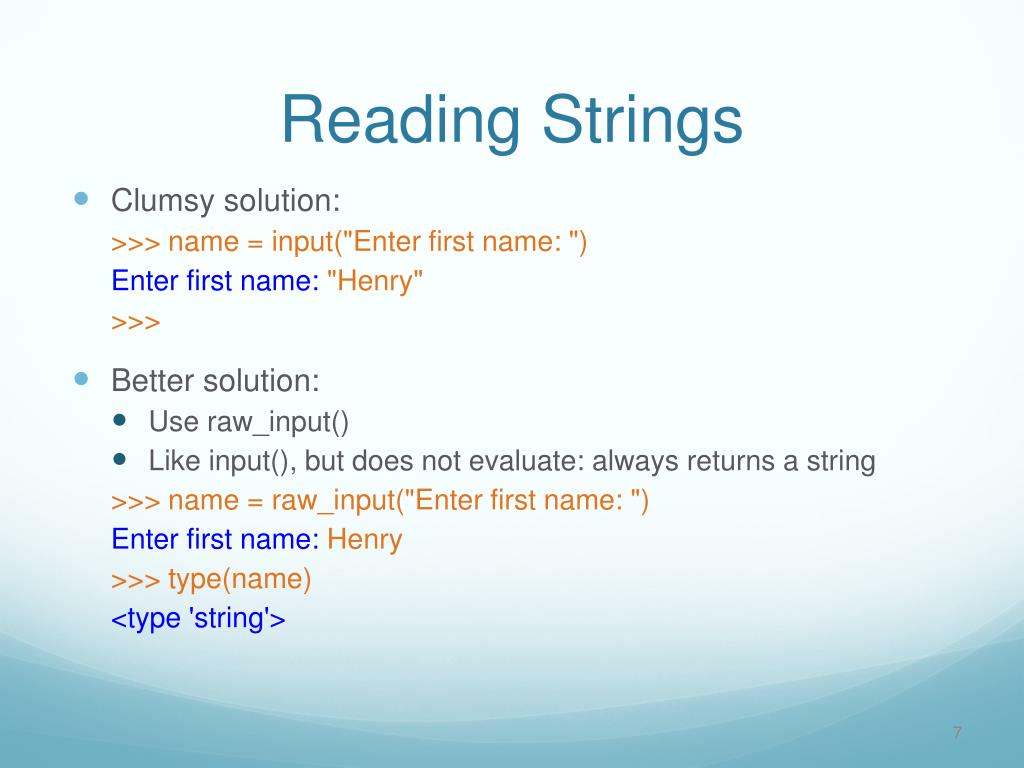 Reading Strings

Clumsy solution:
>>> name = input("Enter first name: ")
Enter first name: "Henry"
>>>

Better solution:
Use raw_input()
Like input(), but does not evaluate: always returns a string
>>> name = raw_input("Enter first name: ")
Enter first name: Henry
>>> type(name)
<type 'string'>

7